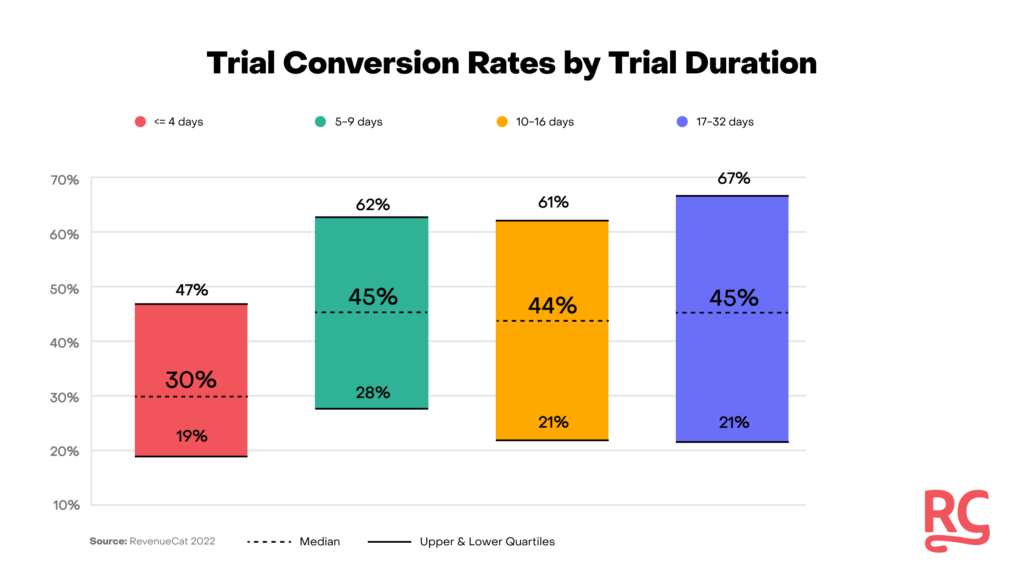 Trial Conversion Rates by Trial Duration

<= 4 days
5-9 days
10-16 days
17-32 days

70%
60%
50%
40%
30%
20%
10%

47%
30%
19%

62%
45%
28%

61%
44%
21%

67%
45%
21%

Source: RevenueCat 2022
Median
Upper & Lower Quartiles

RC